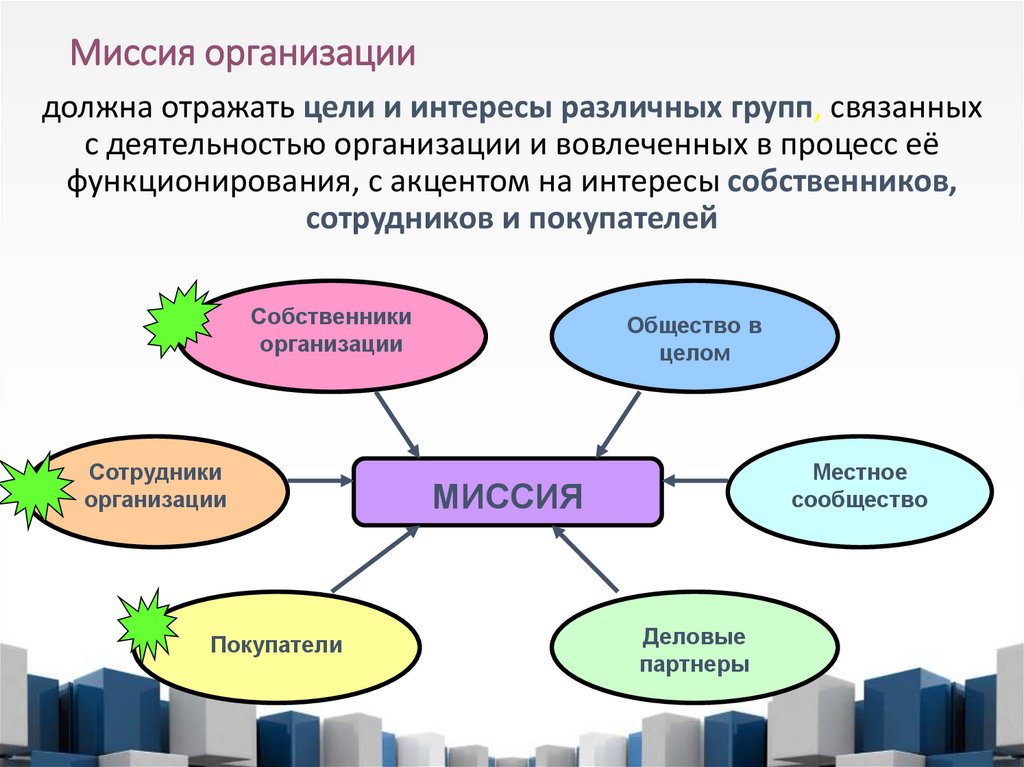 Миссия организации

должна отражать цели и интересы различных групп, связанных с деятельностью организации и вовлеченных в процесс её функционирования, с акцентом на интересы собственников, сотрудников и покупателей

Собственники организации

Общество в целом

Сотрудники организации

МИССИЯ

Местное сообщество

Покупатели

Деловые партнеры